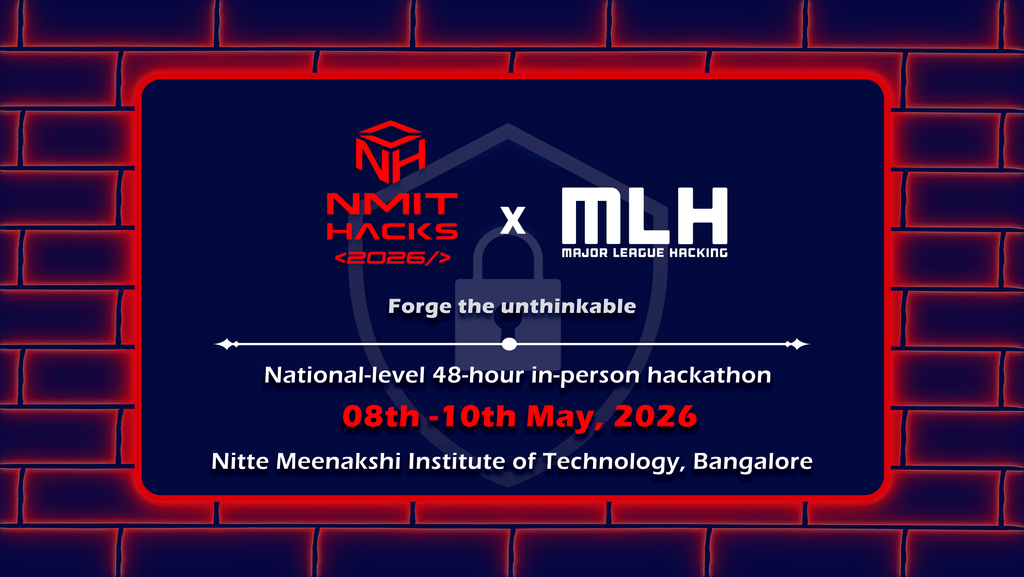 NH
NMIT HACKS
<2026/>

x

MLH
MAJOR LEAGUE HACKING

Forge the unthinkable

National-level 48-hour in-person hackathon

08th -10th May, 2026

Nitte Meenakshi Institute of Technology, Bangalore